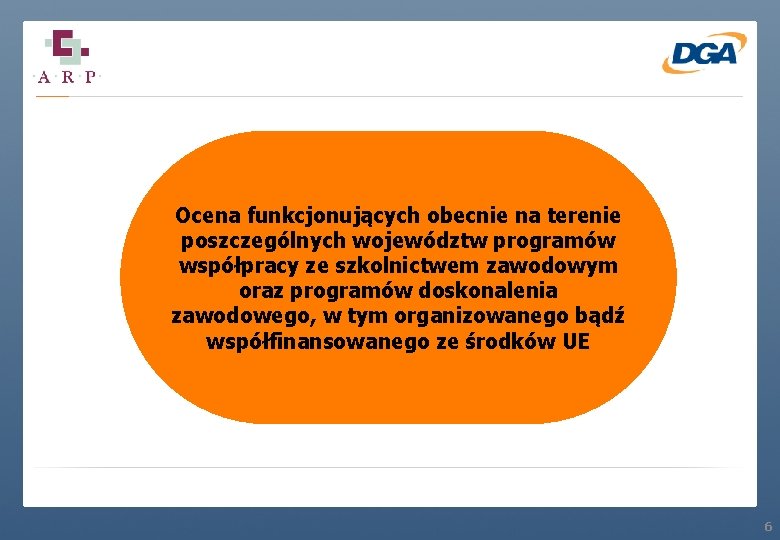 A R P

DGA

Ocena funkcjonujących obecnie na terenie poszczególnych województw programów współpracy ze szkolnictwem zawodowym oraz programów doskonalenia zawodowego, w tym organizowanego bądź współfinansowanego ze środków UE

6